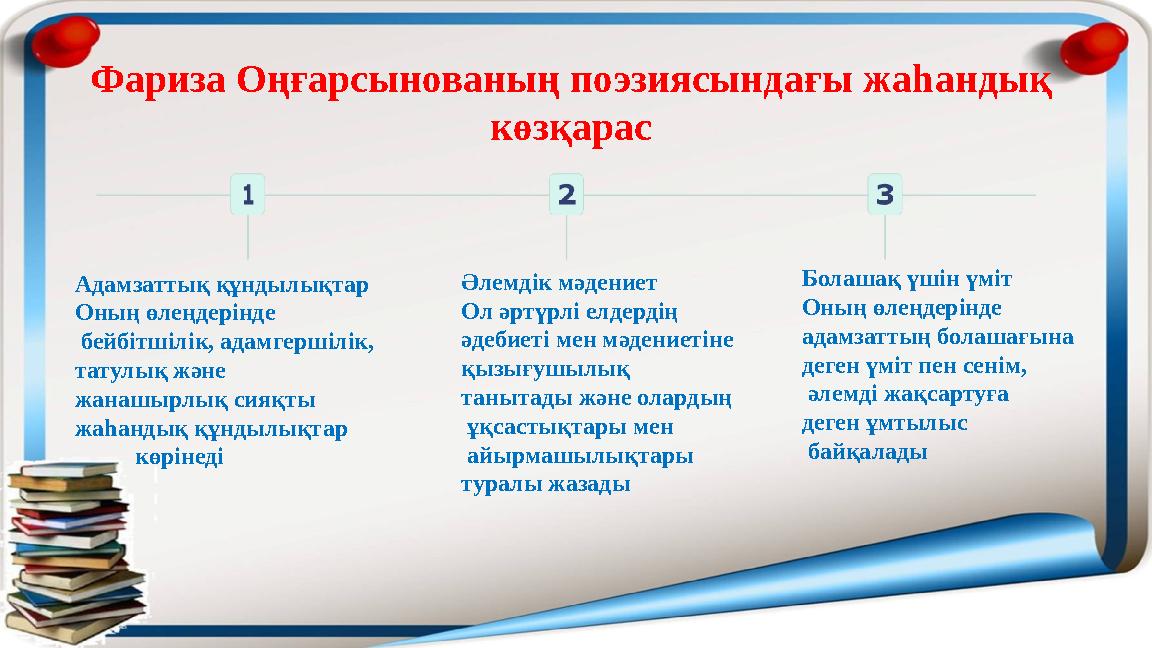 Фариза Оңғарсынованың поэзиясындағы жаһандық көзқарас

1

Адамзаттық құндылықтар
Оның өлеңдерінде бейбітшілік, адамгершілік, татулық және жанашырлық сияқты жаһандық құндылықтар көрінеді

2

Әлемдік мәдениет
Ол әртүрлі елдердің әдебиеті мен мәдениетіне қызығушылық танытады және олардың ұқсастықтары мен айырмашылықтары туралы жазады

3

Болашақ үшін үміт
Оның өлеңдерінде адамзаттың болашағына деген үміт пен сенім, әлемді жақсартуға деген ұмтылыс байқалады